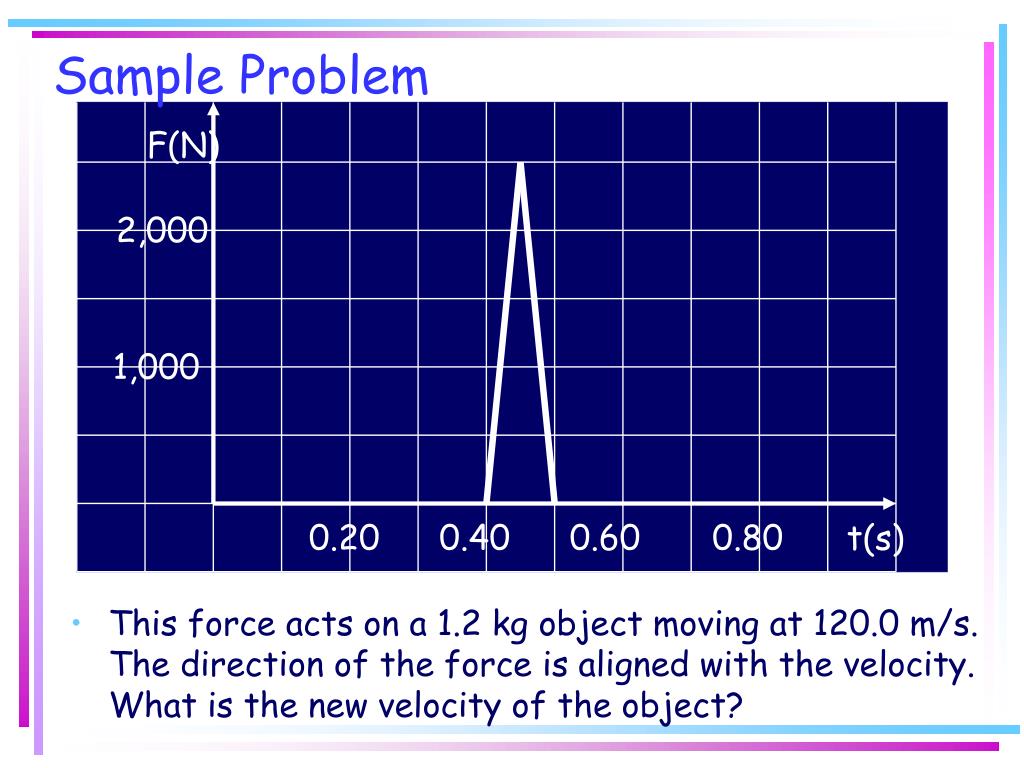 Sample Problem

F(N)

2,000

1,000

0.20 0.40 0.60 0.80 t(s)

• This force acts on a 1.2 kg object moving at 120.0 m/s. The direction of the force is aligned with the velocity. What is the new velocity of the object?